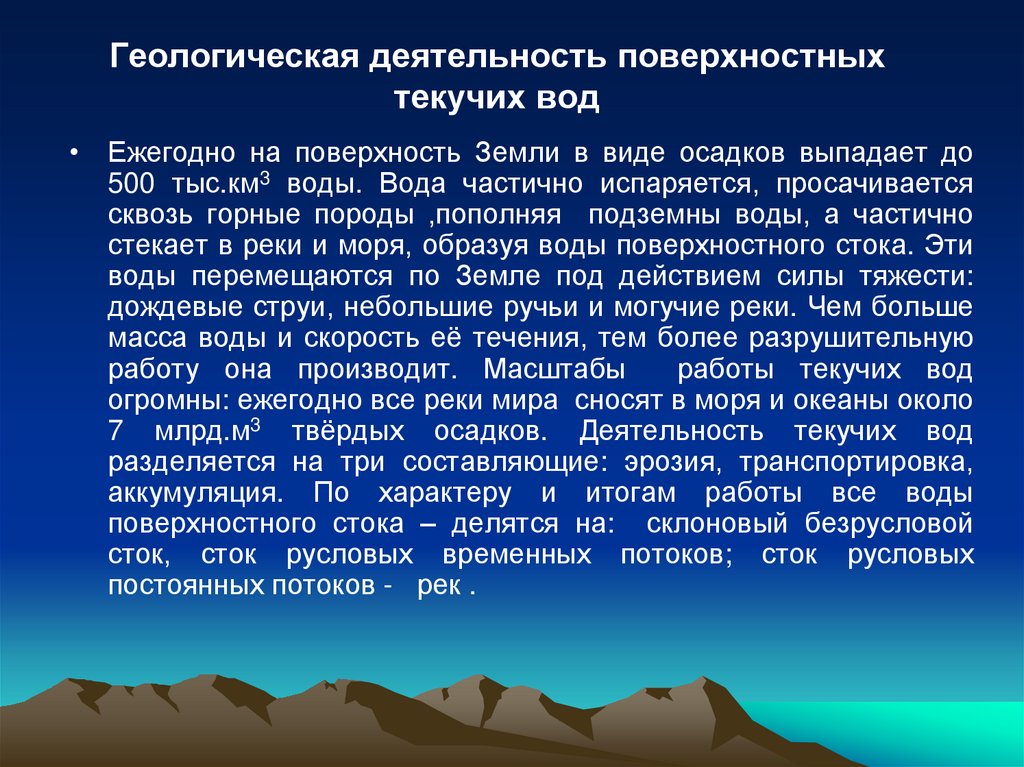 Геологическая деятельность поверхностных текучих вод

• Ежегодно на поверхность Земли в виде осадков выпадает до 500 тыс.км$^3$ воды. Вода частично испаряется, просачивается сквозь горные породы ,пополняя подземны воды, а частично стекает в реки и моря, образуя воды поверхностного стока. Эти воды перемещаются по Земле под действием силы тяжести: дождевые струи, небольшие ручьи и могучие реки. Чем больше масса воды и скорость её течения, тем более разрушительную работу она производит. Масштабы работы текучих вод огромны: ежегодно все реки мира сносят в моря и океаны около 7 млрд.м$^3$ твёрдых осадков. Деятельность текучих вод разделяется на три составляющие: эрозия, транспортировка, аккумуляция. По характеру и итогам работы все воды поверхностного стока – делятся на: склоновый безрусловой сток, сток русловых временных потоков; сток русловых постоянных потоков - рек .